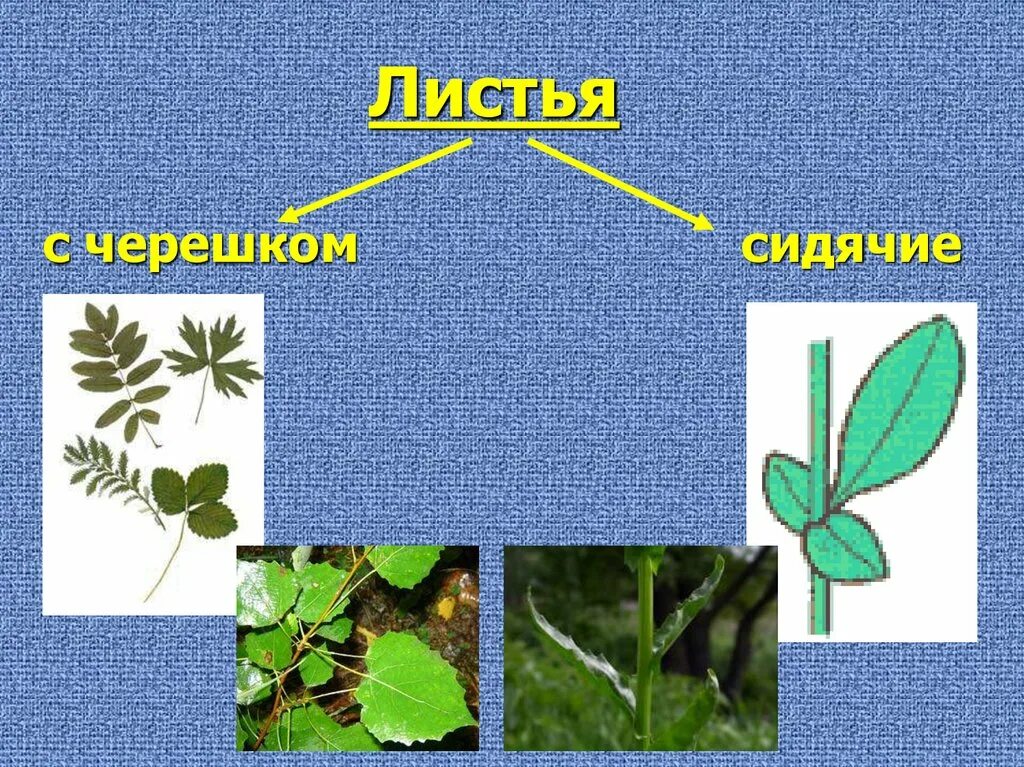 Листья

с черешком

сидячие